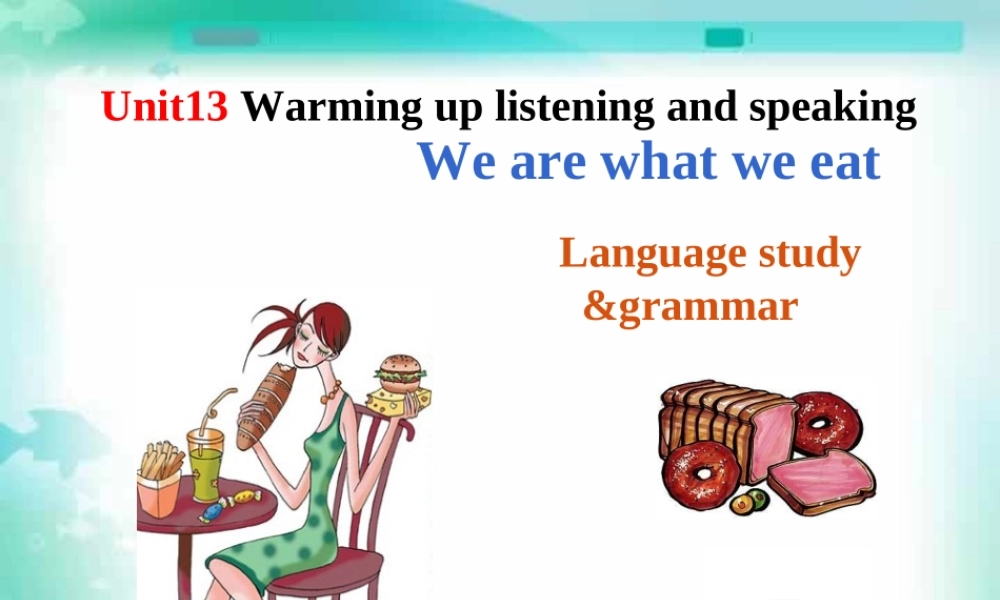 Unit13 Warming up listening and speaking
We are what we eat

Language study &grammar